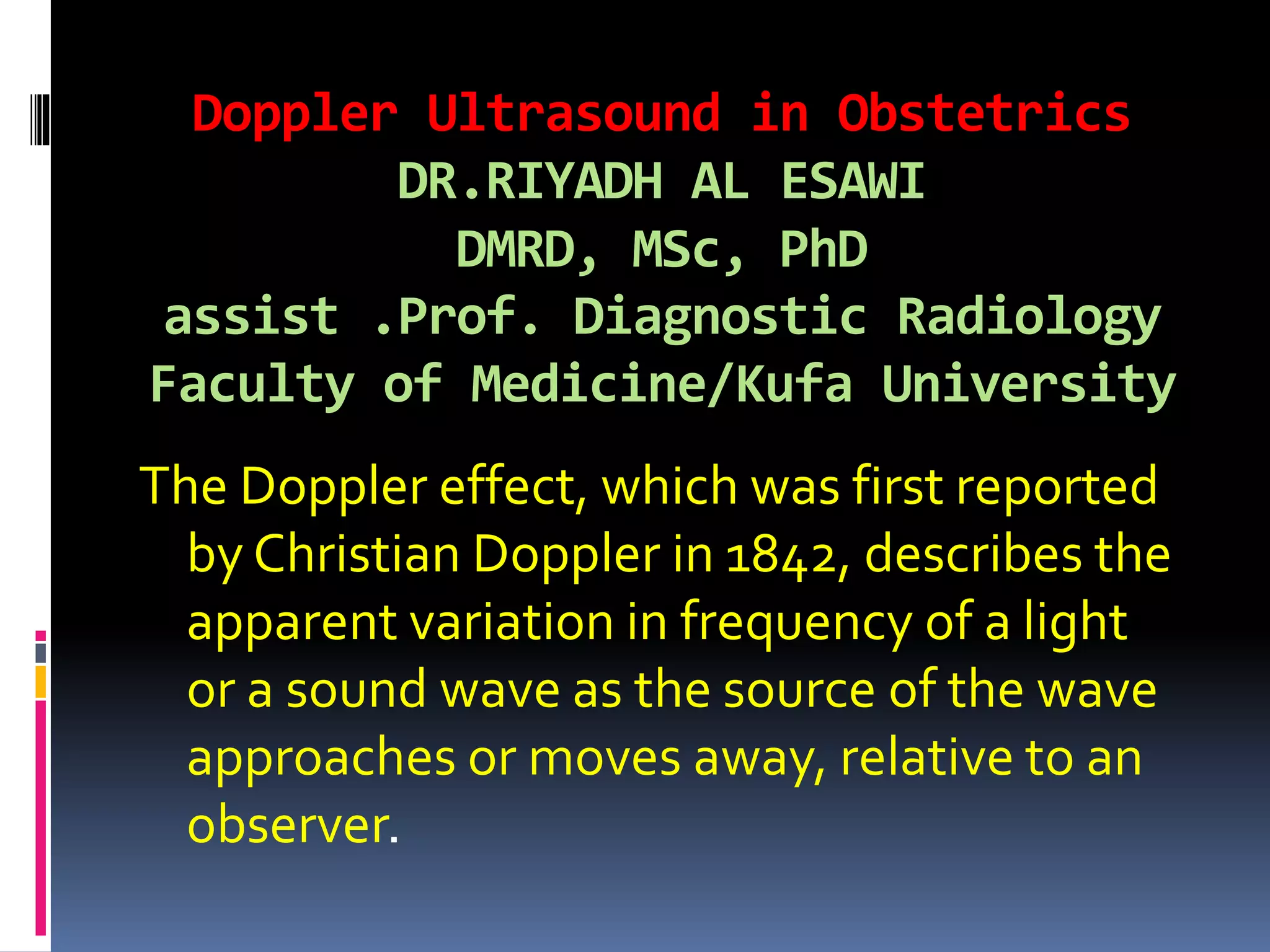 Doppler Ultrasound in Obstetrics
DR.RIYADH AL ESAWI
DMRD, MSc, PhD
assist .Prof. Diagnostic Radiology
Faculty of Medicine/Kufa University

The Doppler effect, which was first reported by Christian Doppler in 1842, describes the apparent variation in frequency of a light or a sound wave as the source of the wave approaches or moves away, relative to an observer.